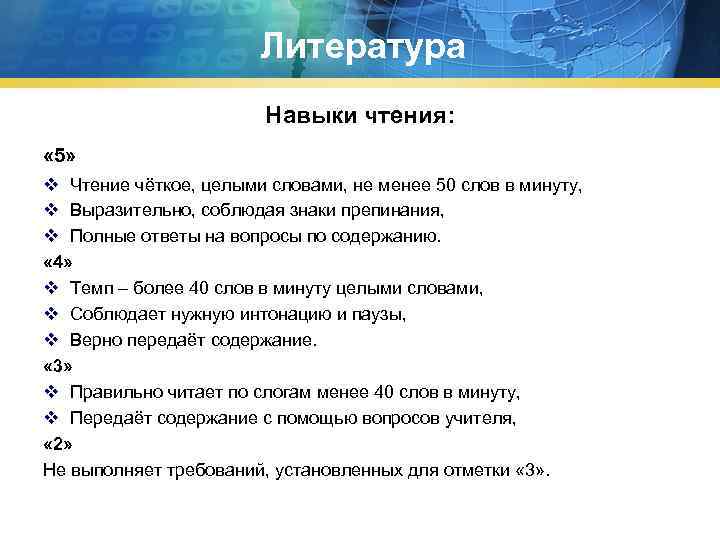 Литература

Навыки чтения:

«5»

❖ Чтение чёткое, целыми словами, не менее 50 слов в минуту,
❖ Выразительно, соблюдая знаки препинания,
❖ Полные ответы на вопросы по содержанию.

«4»

❖ Темп – более 40 слов в минуту целыми словами,
❖ Соблюдает нужную интонацию и паузы,
❖ Верно передаёт содержание.

«3»

❖ Правильно читает по слогам менее 40 слов в минуту,
❖ Передаёт содержание с помощью вопросов учителя,

«2»

Не выполняет требований, установленных для отметки «3».